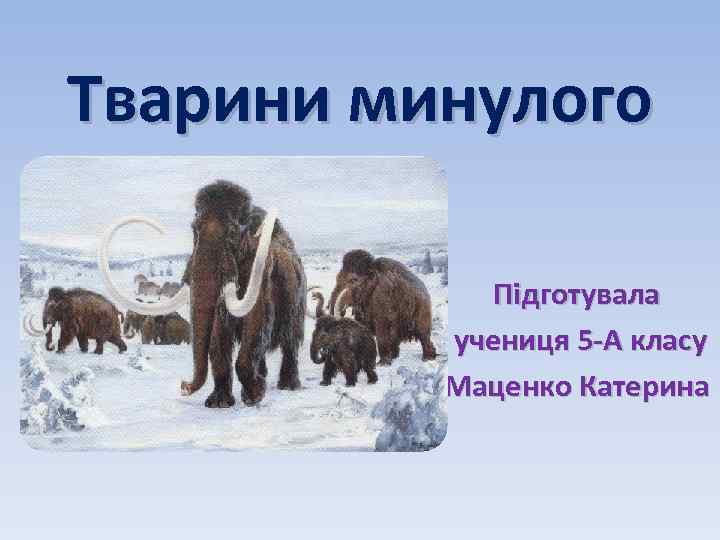 Тварини минулого

Підготувала
учениця 5-А класу
Маценко Катерина